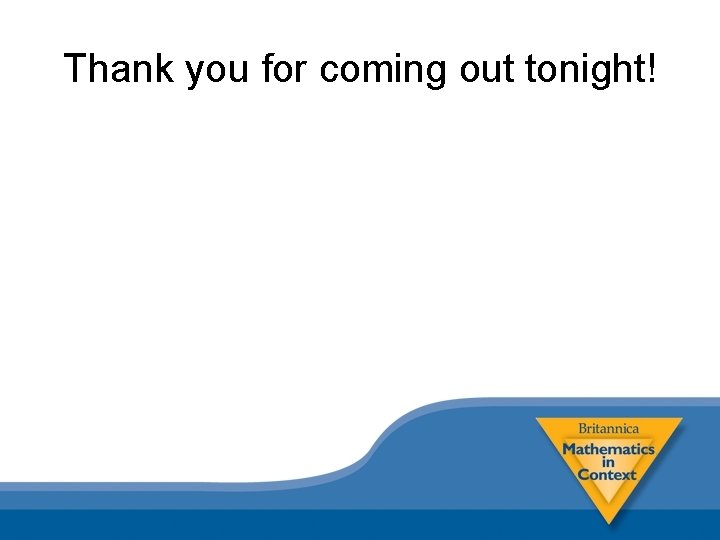 Thank you for coming out tonight!

Britannica
Mathematics
in
Context